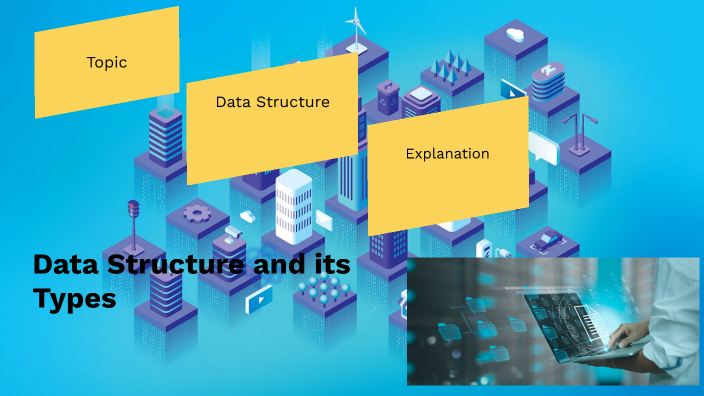 Topic

Data Structure

Explanation

Data Structure and its Types